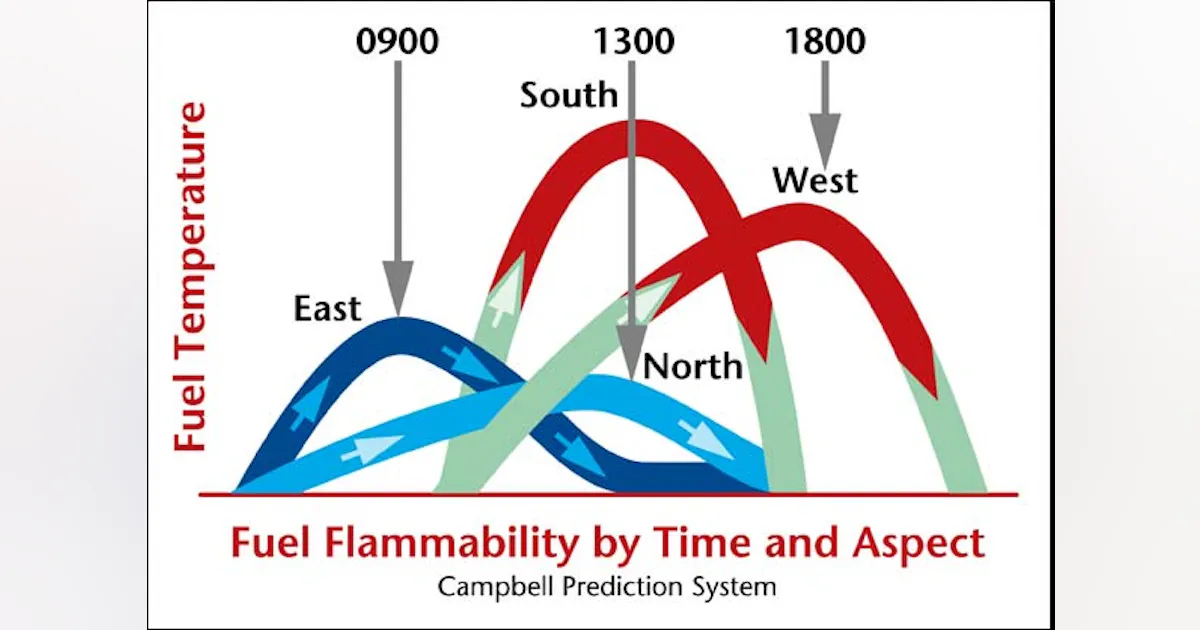 0900
1300
1800
South
West
East
North
Fuel Temperature
Fuel Flammability by Time and Aspect
Campbell Prediction System